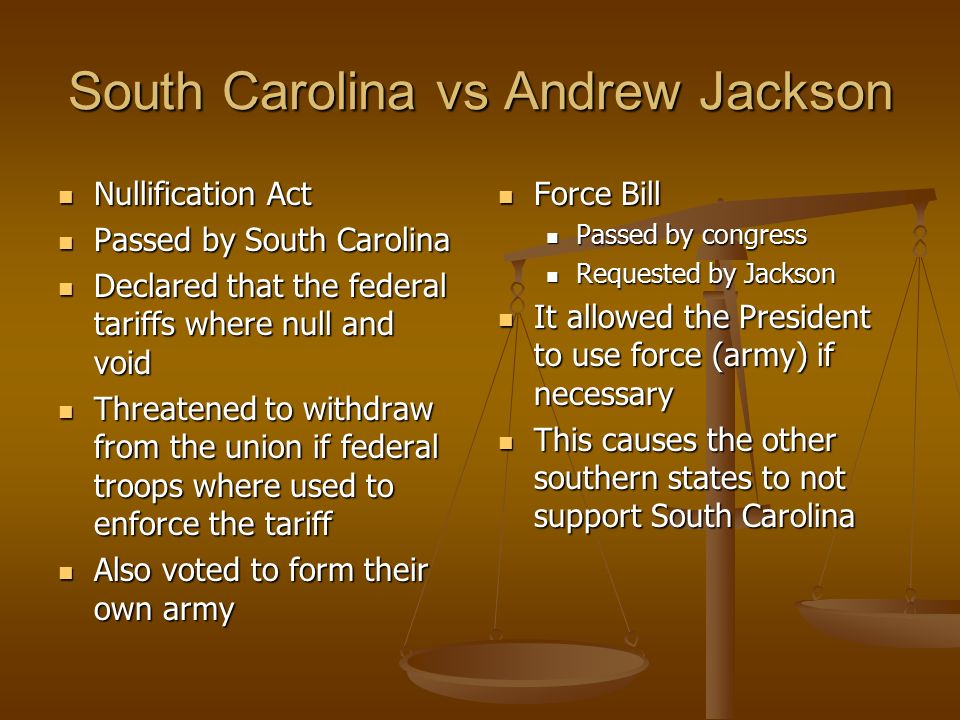 South Carolina vs Andrew Jackson

- Nullification Act
- Passed by South Carolina
- Declared that the federal tariffs where null and void
- Threatened to withdraw from the union if federal troops where used to enforce the tariff
- Also voted to form their own army

- Force Bill
  - Passed by congress
  - Requested by Jackson
- It allowed the President to use force (army) if necessary
- This causes the other southern states to not support South Carolina